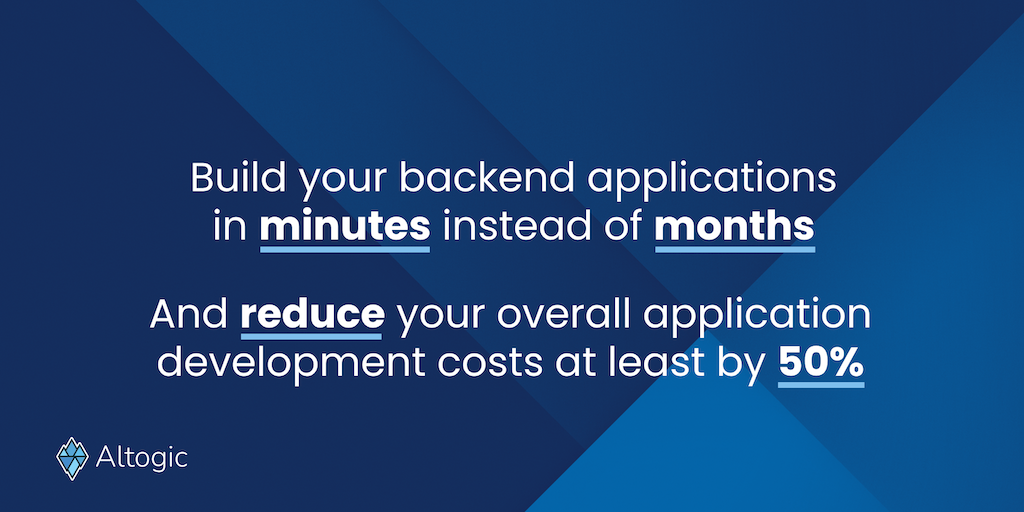 Build your backend applications in minutes instead of months

And reduce your overall application development costs at least by 50%

Altogic